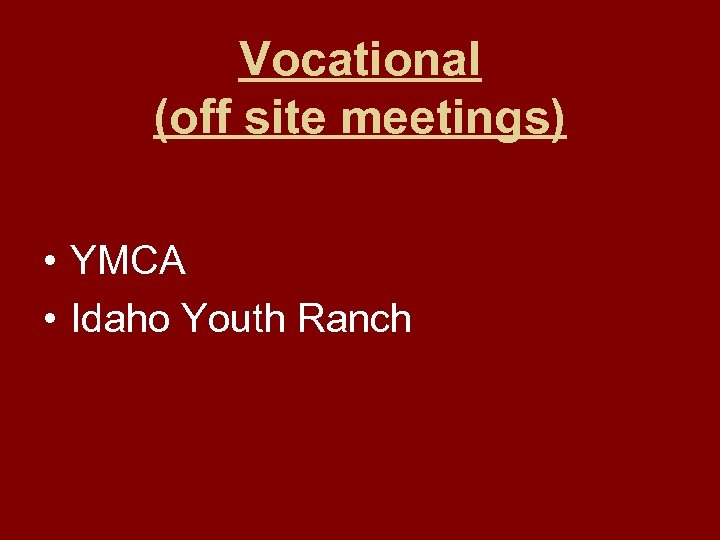 Vocational
(off site meetings)

• YMCA
• Idaho Youth Ranch